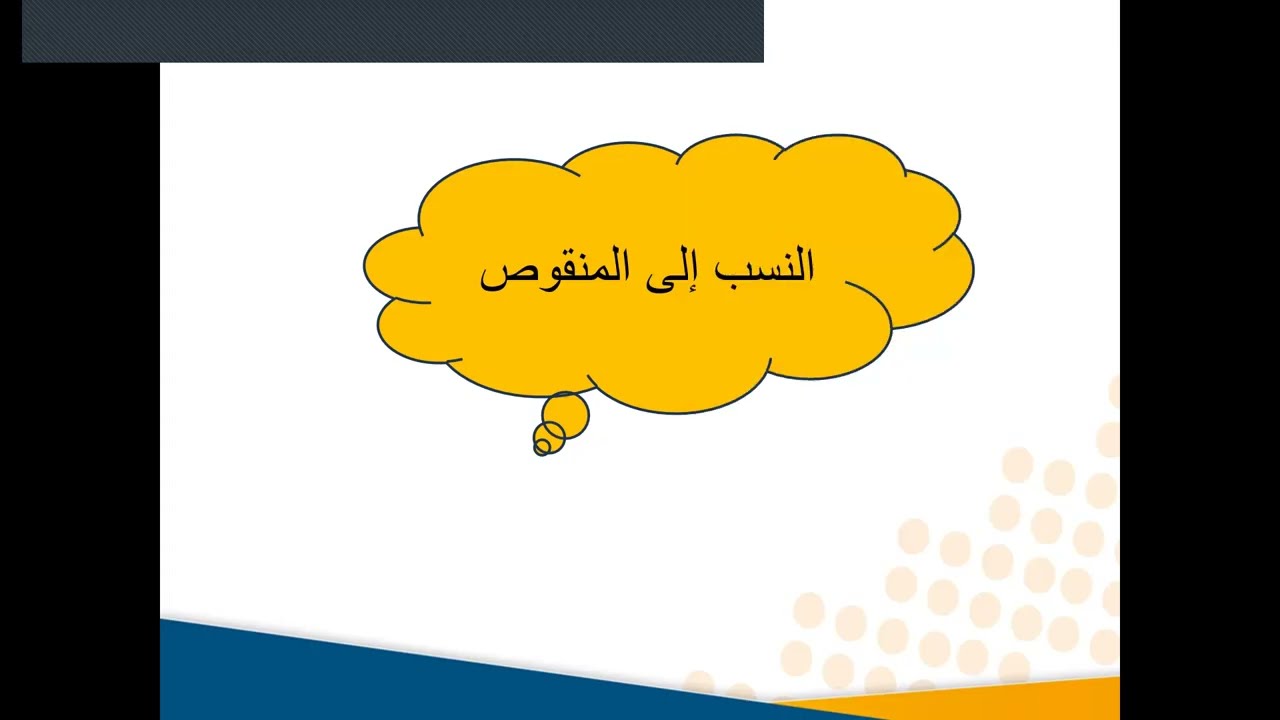 النسب إلى المنقوص